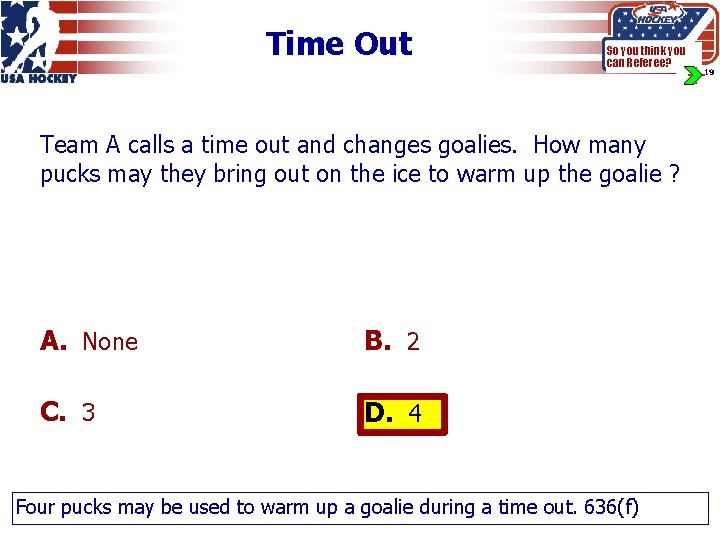 USA HOCKEY

Time Out

USA HOCKEY
So you think you can Referee?
19

Team A calls a time out and changes goalies. How many pucks may they bring out on the ice to warm up the goalie ?

A. None

B. 2

C. 3

D. 4

Four pucks may be used to warm up a goalie during a time out. 636(f)